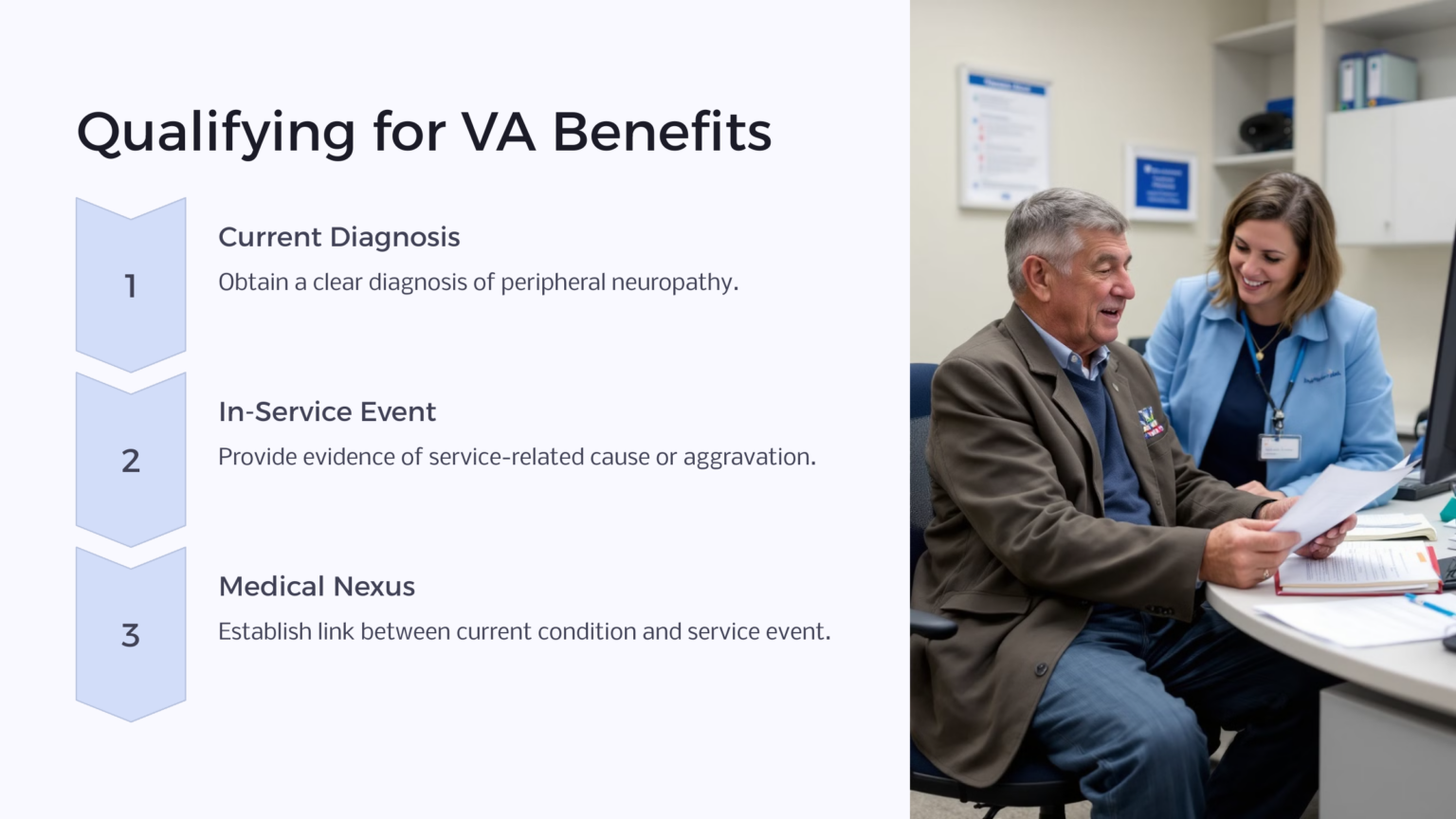 Qualifying for VA Benefits

1

Current Diagnosis

Obtain a clear diagnosis of peripheral neuropathy.

2

In-Service Event

Provide evidence of service-related cause or aggravation.

3

Medical Nexus

Establish link between current condition and service event.